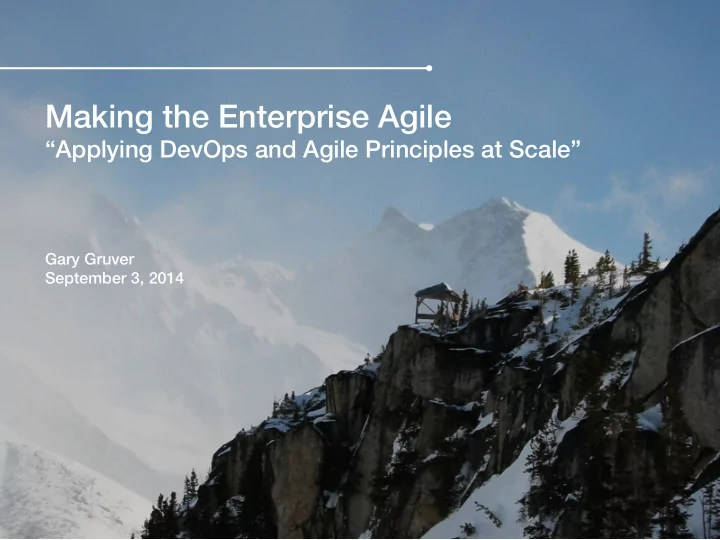 Making the Enterprise Agile
“Applying DevOps and Agile Principles at Scale”

Gary Gruver
September 3, 2014